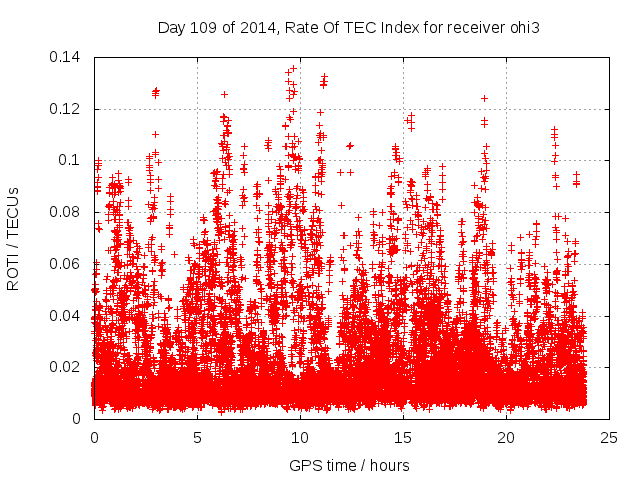 Day 109 of 2014, Rate Of TEC Index for receiver ohi3

ROTI / TECUs

0.14
0.12
0.1
0.08
0.06
0.04
0.02
0

0
5
10
15
20
25

GPS time / hours